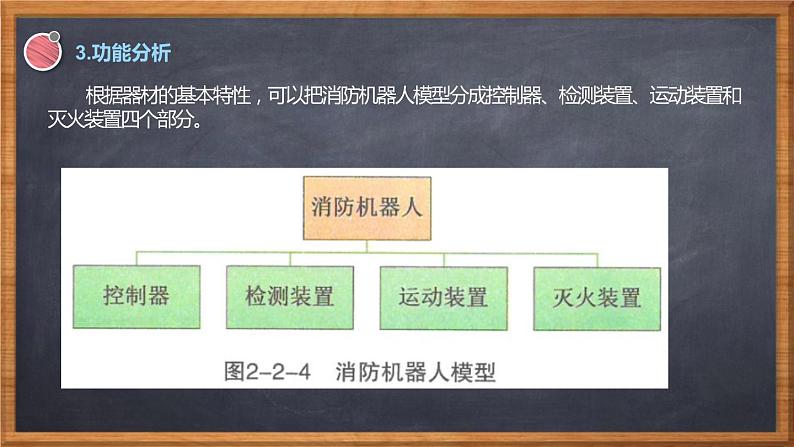 3.功能分析

根据器材的基本特性，可以把消防机器人模型分成控制器、检测装置、运动装置和灭火装置四个部分。

消防机器人

控制器

检测装置

运动装置

灭火装置

图2-2-4　消防机器人模型